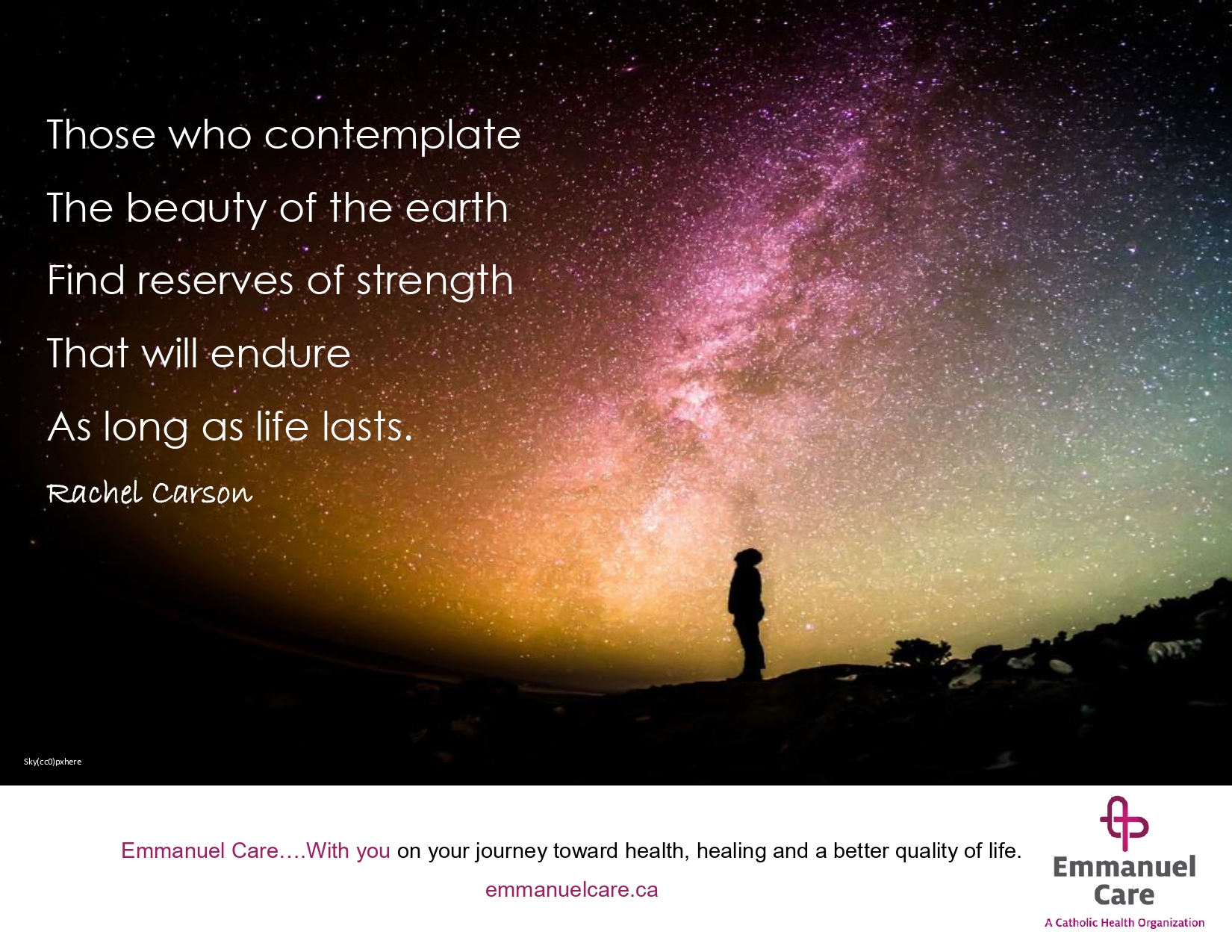 Those who contemplate
The beauty of the earth
Find reserves of strength
That will endure
As long as life lasts.

Rachel Carson

Sky(cc0)pxhere

Emmanuel Care….With you on your journey toward health, healing and a better quality of life.

emmanuelcare.ca

Emmanuel Care
A Catholic Health Organization